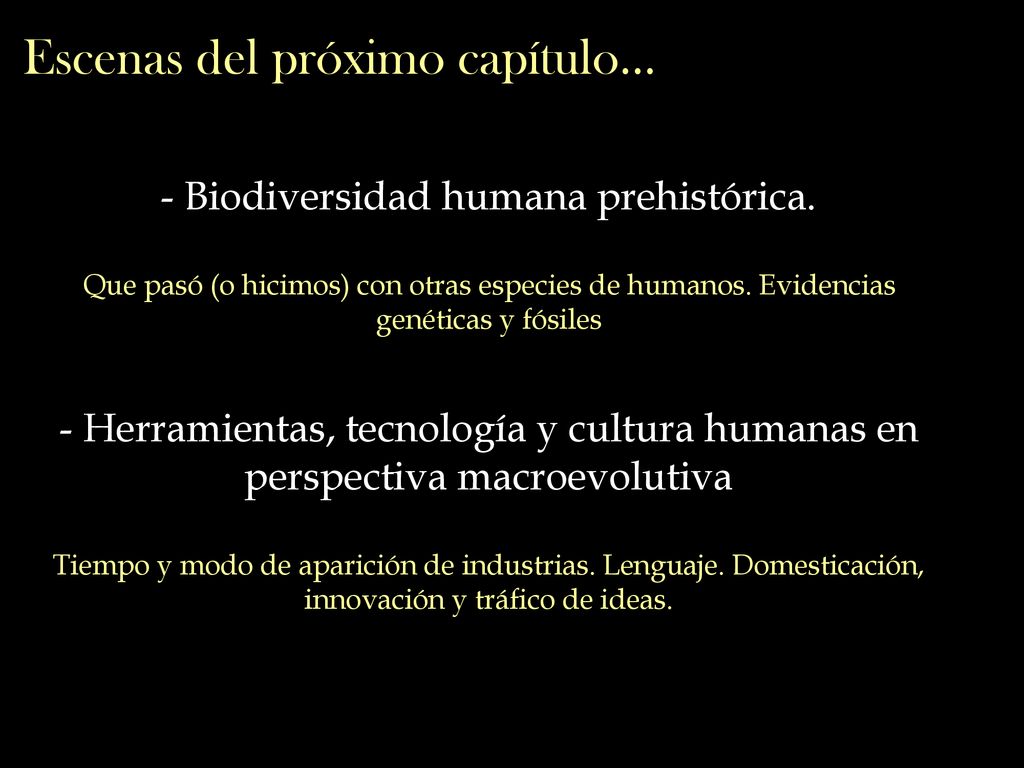 Escenas del próximo capítulo…

- Biodiversidad humana prehistórica.

Que pasó (o hicimos) con otras especies de humanos. Evidencias genéticas y fósiles

- Herramientas, tecnología y cultura humanas en perspectiva macroevolutiva

Tiempo y modo de aparición de industrias. Lenguaje. Domesticación, innovación y tráfico de ideas.